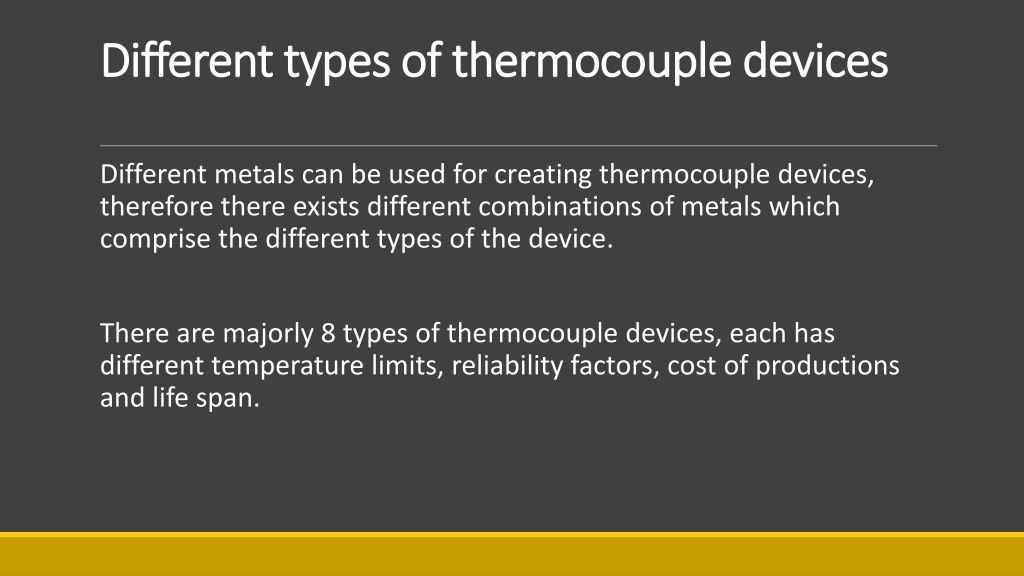 Different types of thermocouple devices

Different metals can be used for creating thermocouple devices, therefore there exists different combinations of metals which comprise the different types of the device.

There are majorly 8 types of thermocouple devices, each has different temperature limits, reliability factors, cost of productions and life span.